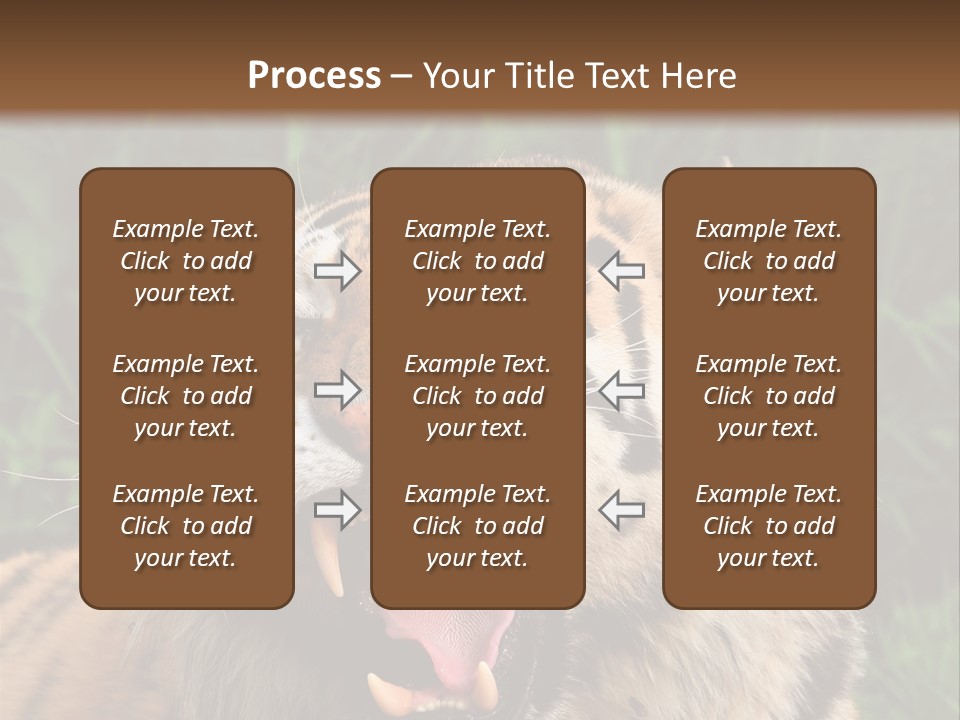 Process – Your Title Text Here

Example Text. Click to add your text.

Example Text. Click to add your text.

Example Text. Click to add your text.

Example Text. Click to add your text.

Example Text. Click to add your text.

Example Text. Click to add your text.

Example Text. Click to add your text.

Example Text. Click to add your text.

Example Text. Click to add your text.